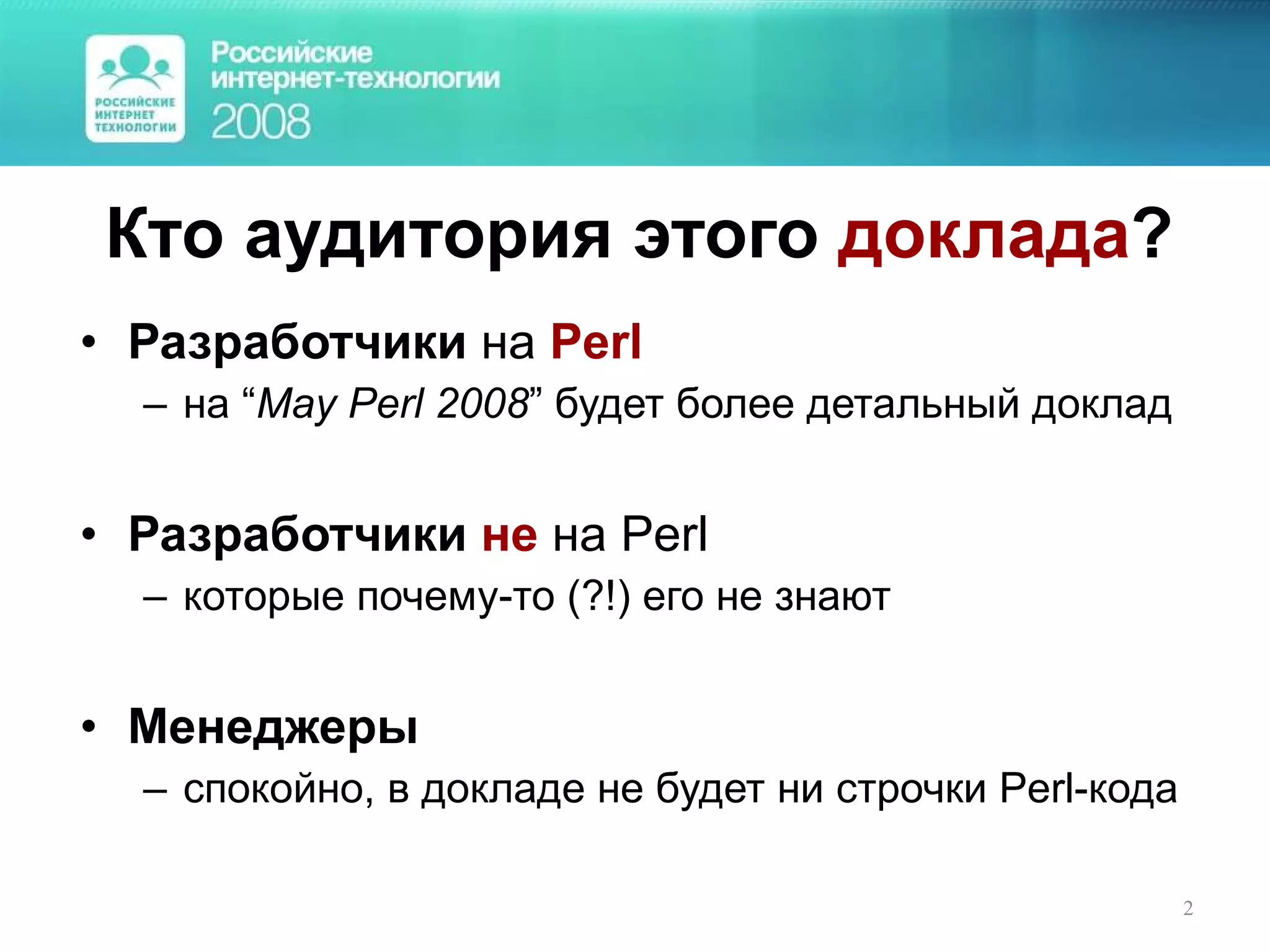 РОССИЙСКИЕ ИНТЕРНЕТ ТЕХНОЛОГИИ

Российские интернет-технологии 2008

Кто аудитория этого доклада?

• Разработчики на Perl
– на “May Perl 2008” будет более детальный доклад

• Разработчики не на Perl
– которые почему-то (?!) его не знают

• Менеджеры
– спокойно, в докладе не будет ни строчки Perl-кода

2